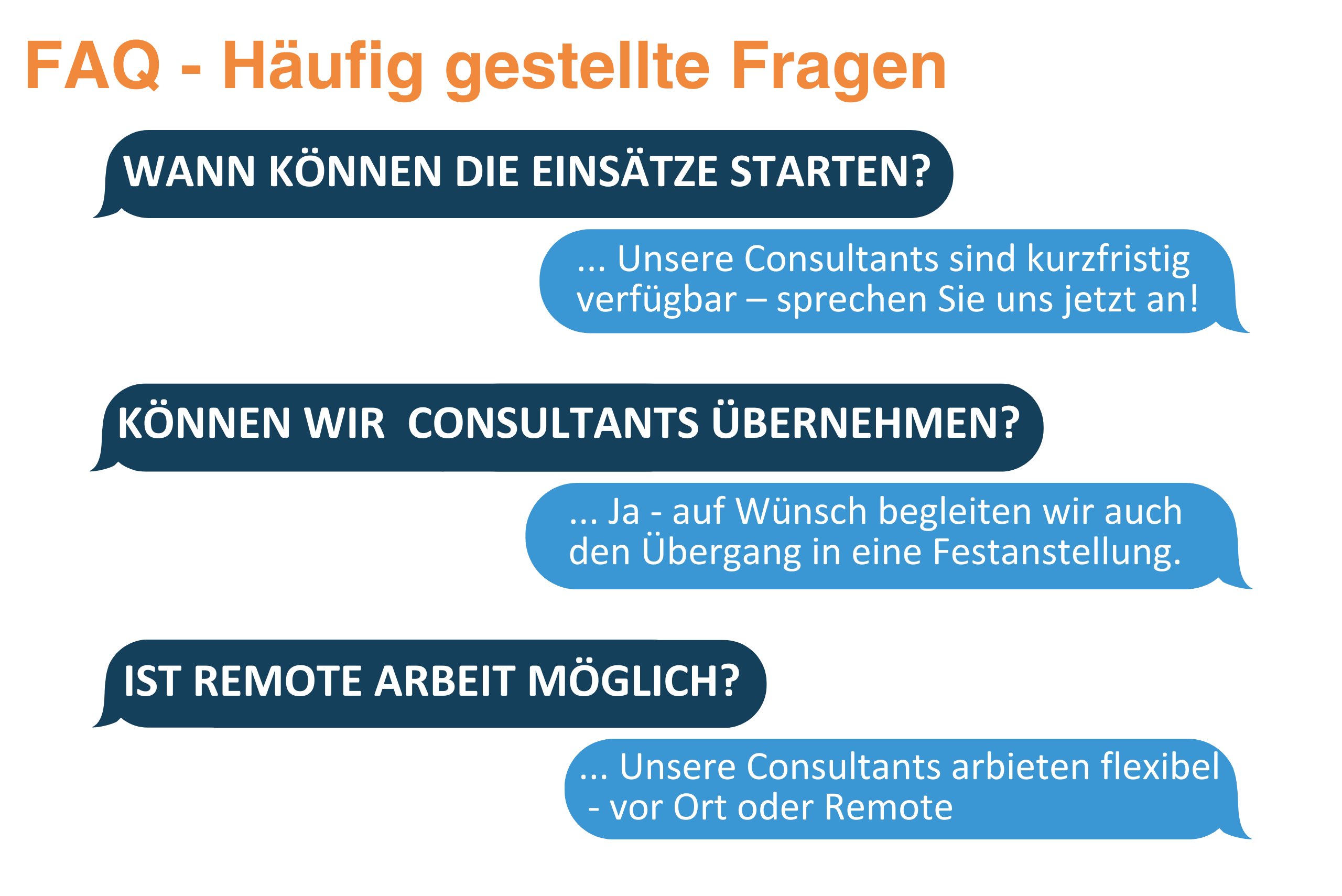 FAQ - Häufig gestellte Fragen

WANN KÖNNEN DIE EINSÄTZE STARTEN?

... Unsere Consultants sind kurzfristig verfügbar – sprechen Sie uns jetzt an!

KÖNNEN WIR CONSULTANTS ÜBERNEHMEN?

... Ja - auf Wünsch begleiten wir auch den Übergang in eine Festanstellung.

IST REMOTE ARBEIT MÖGLICH?

... Unsere Consultants arbieten flexibel - vor Ort oder Remote